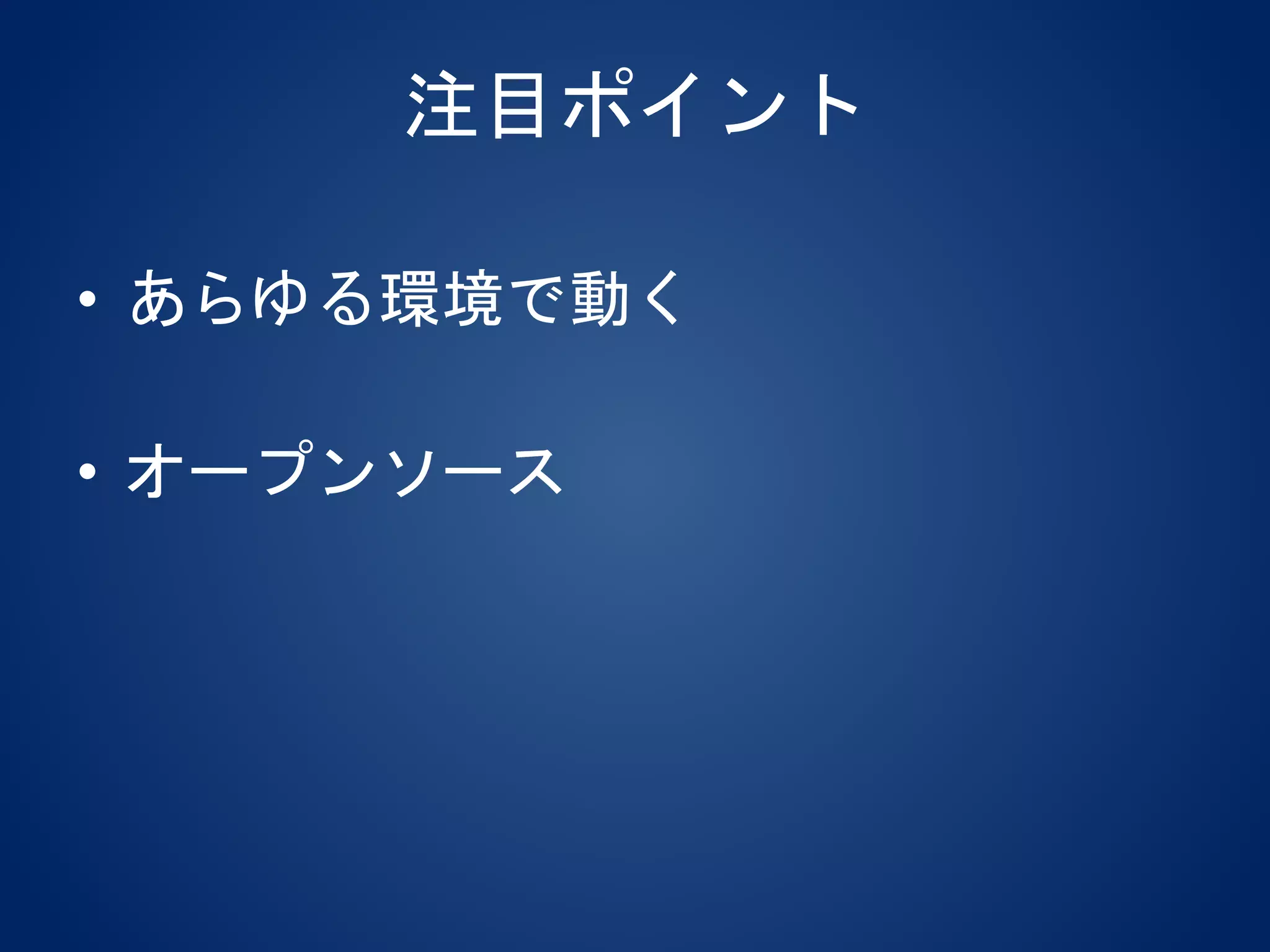 注目ポイント

• あらゆる環境で動く

• オープンソース